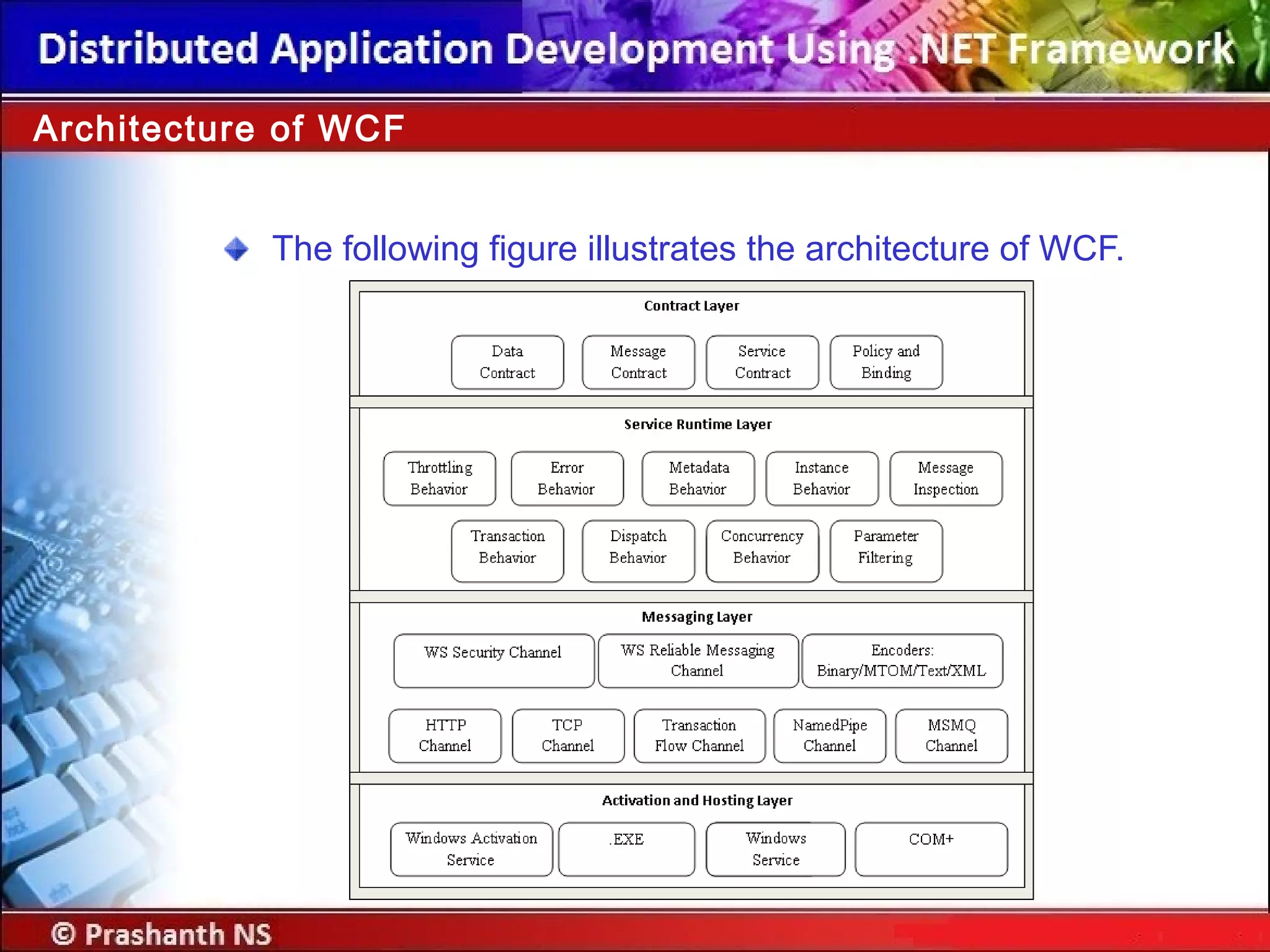 Distributed Application Development Using .NET Framework

Architecture of WCF

The following figure illustrates the architecture of WCF.

Contract Layer

Data Contract

Message Contract

Service Contract

Policy and Binding

Service Runtime Layer

Throttling Behavior

Error Behavior

Metadata Behavior

Instance Behavior

Message Inspection

Transaction Behavior

Dispatch Behavior

Concurrency Behavior

Parameter Filtering

Messaging Layer

WS Security Channel

WS Reliable Messaging Channel

Encoders: Binary/MTOM/Text/XML

HTTP Channel

TCP Channel

Transaction Flow Channel

NamedPipe Channel

MSMQ Channel

Activation and Hosting Layer

Windows Activation Service

.EXE

Windows Service

COM+

© Prashanth NS